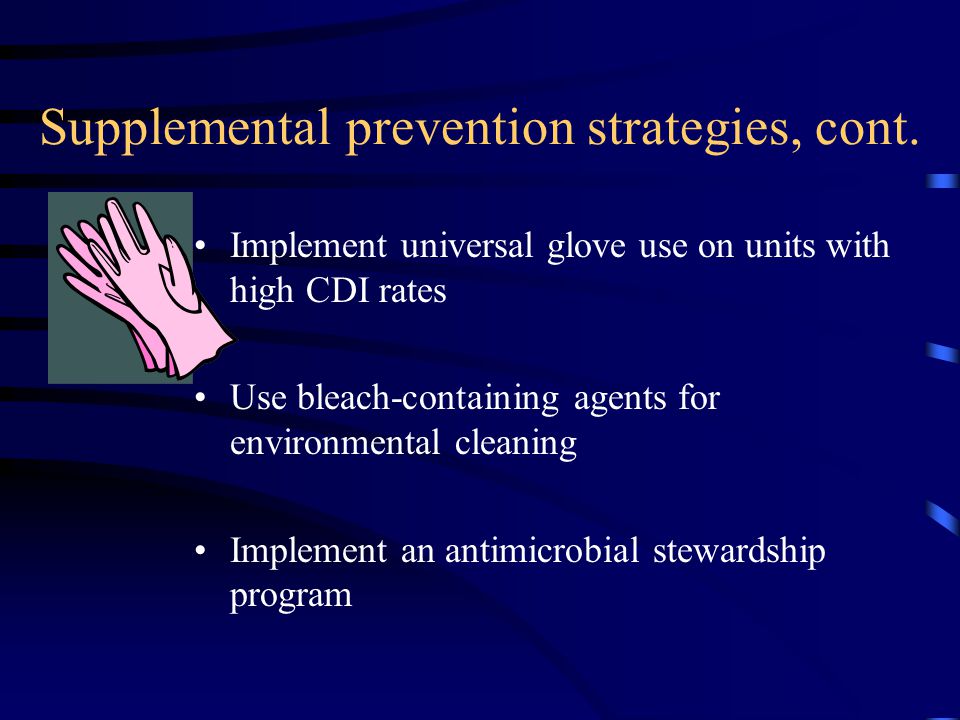 Supplemental prevention strategies, cont.

• Implement universal glove use on units with high CDI rates

• Use bleach-containing agents for environmental cleaning

• Implement an antimicrobial stewardship program